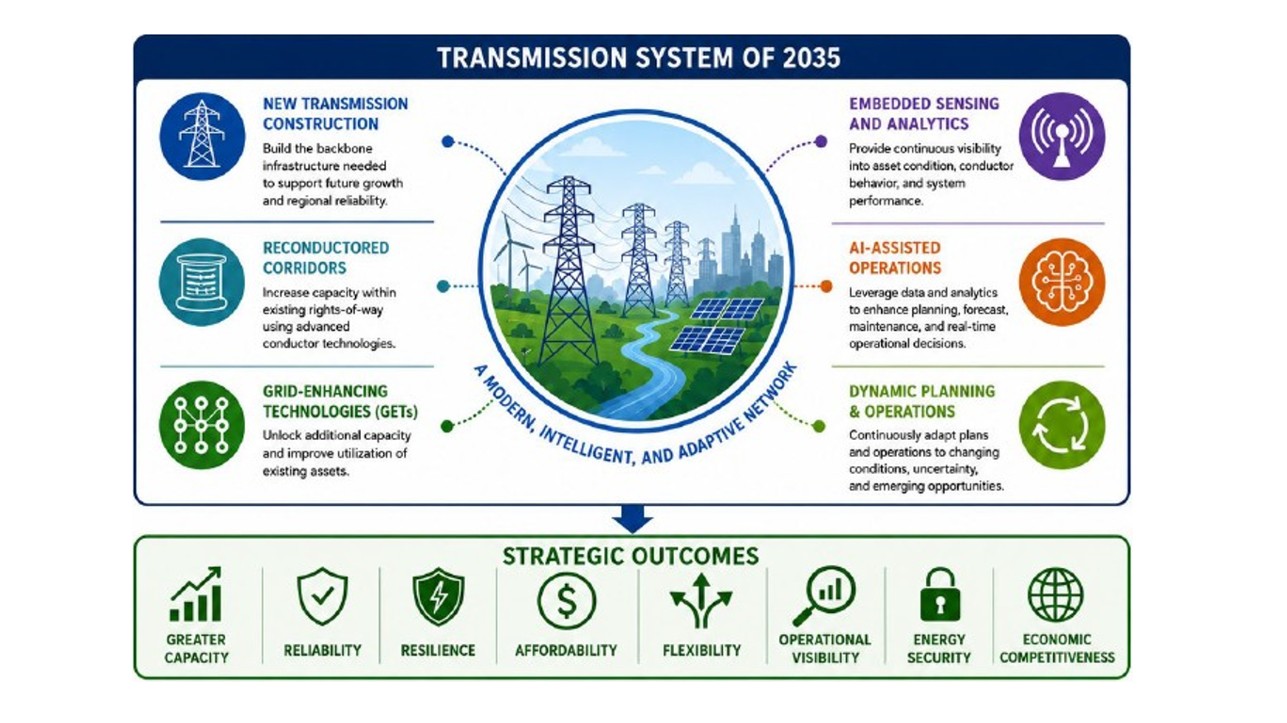 TRANSMISSION SYSTEM OF 2035

NEW TRANSMISSION CONSTRUCTION
Build the backbone infrastructure needed to support future growth and regional reliability.

RECONDUCTORED CORRIDORS
Increase capacity within existing rights-of-way using advanced conductor technologies.

GRID-ENHANCING TECHNOLOGIES (GETs)
Unlock additional capacity and improve utilization of existing assets.

A MODERN, INTELLIGENT, AND ADAPTIVE NETWORK

EMBEDDED SENSING AND ANALYTICS
Provide continuous visibility into asset condition, conductor behavior, and system performance.

AI-ASSISTED OPERATIONS
Leverage data and analytics to enhance planning, forecast, maintenance, and real-time operational decisions.

DYNAMIC PLANNING & OPERATIONS
Continuously adapt plans and operations to changing conditions, uncertainty, and emerging opportunities.

STRATEGIC OUTCOMES

GREATER CAPACITY

RELIABILITY

RESILIENCE

AFFORDABILITY

FLEXIBILITY

OPERATIONAL VISIBILITY

ENERGY SECURITY

ECONOMIC COMPETITIVENESS